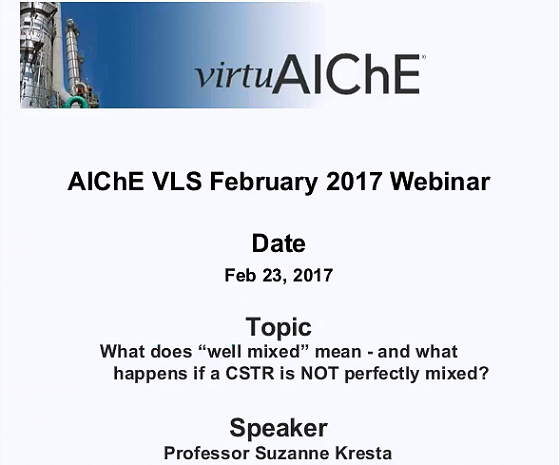 virtuAIChE

AIChE VLS February 2017 Webinar

Date

Feb 23, 2017

Topic

What does “well mixed” mean - and what happens if a CSTR is NOT perfectly mixed?

Speaker

Professor Suzanne Kresta